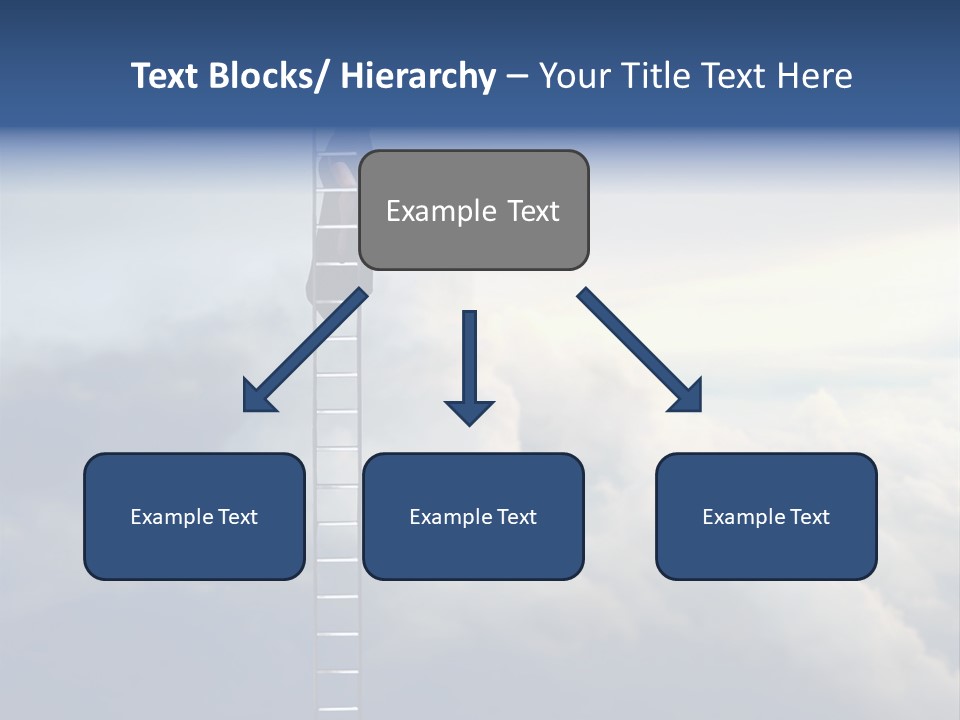 Text Blocks/ Hierarchy – Your Title Text Here

Example Text

Example Text

Example Text

Example Text